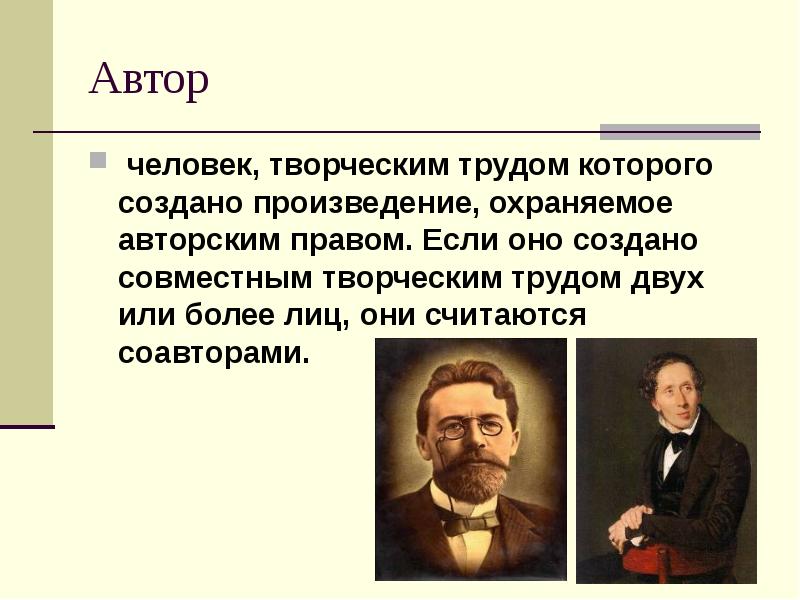 Автор

человек, творческим трудом которого создано произведение, охраняемое авторским правом. Если оно создано совместным творческим трудом двух или более лиц, они считаются соавторами.